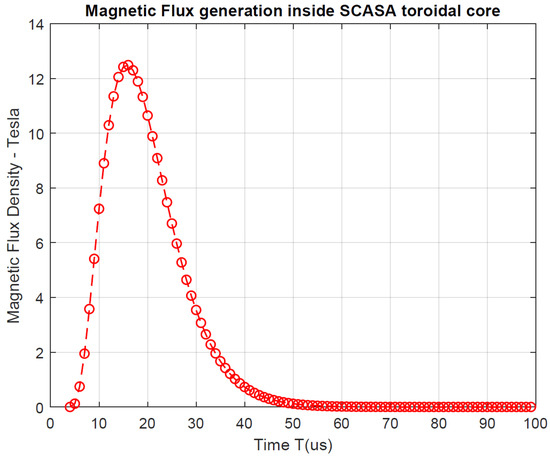 Magnetic Flux generation inside SCASA toroidal core

Magnetic Flux Density - Tesla

14
12
10
8
6
4
2
0

0 10 20 30 40 50 60 70 80 90 100

Time T(us)